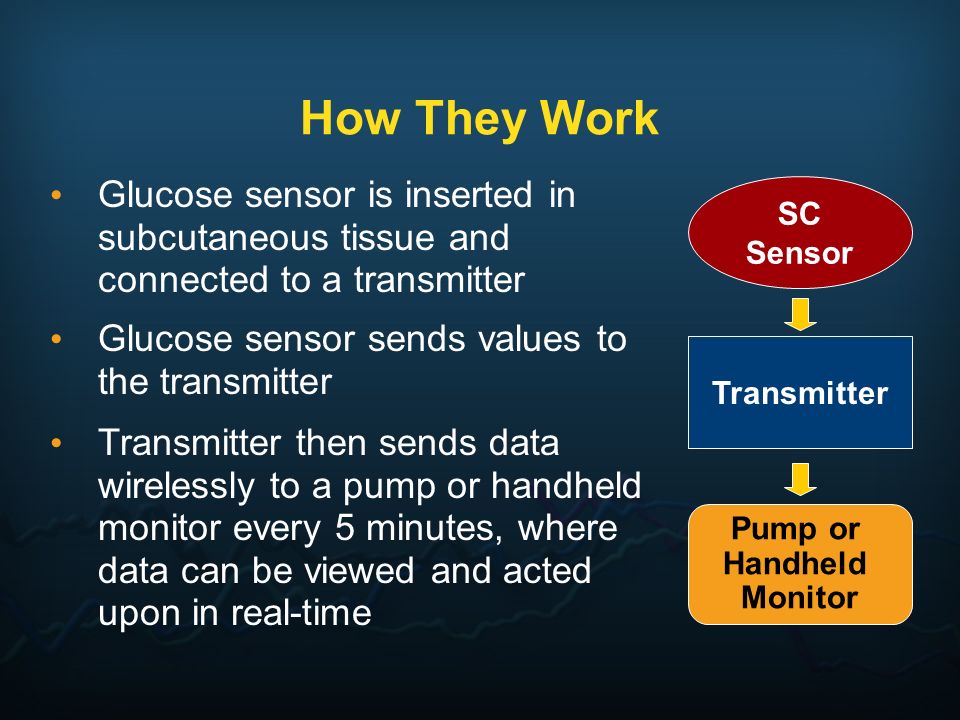 How They Work

• Glucose sensor is inserted in subcutaneous tissue and connected to a transmitter

• Glucose sensor sends values to the transmitter

• Transmitter then sends data wirelessly to a pump or handheld monitor every 5 minutes, where data can be viewed and acted upon in real-time

SC Sensor

Transmitter

Pump or Handheld Monitor